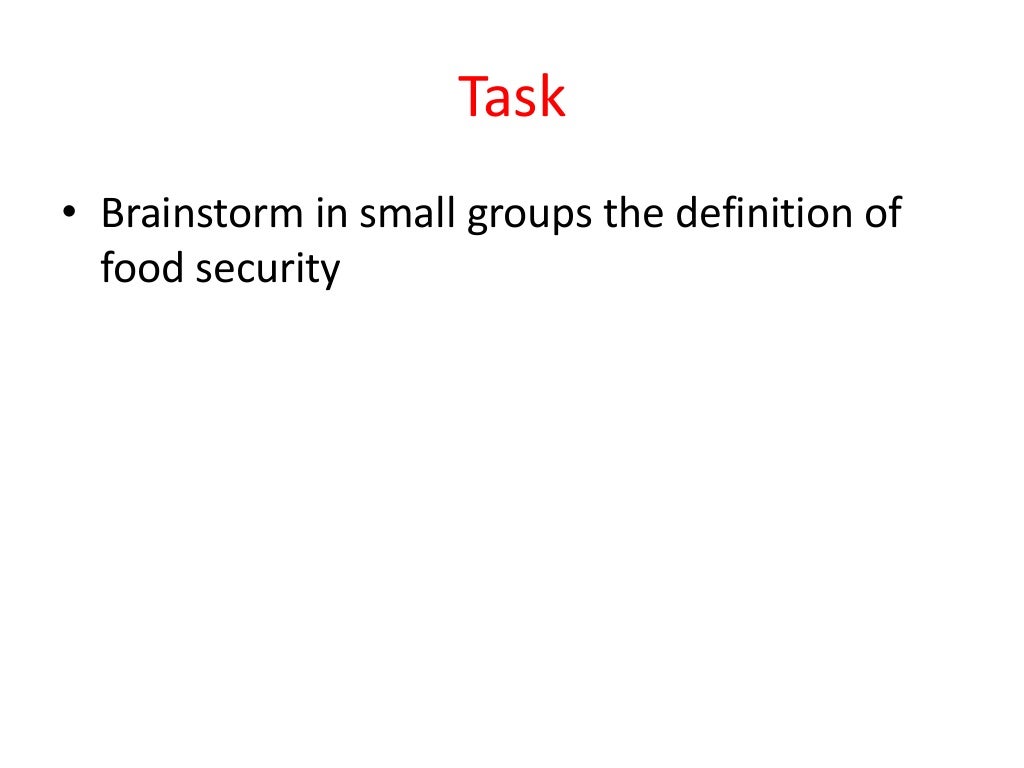 Task

• Brainstorm in small groups the definition of food security